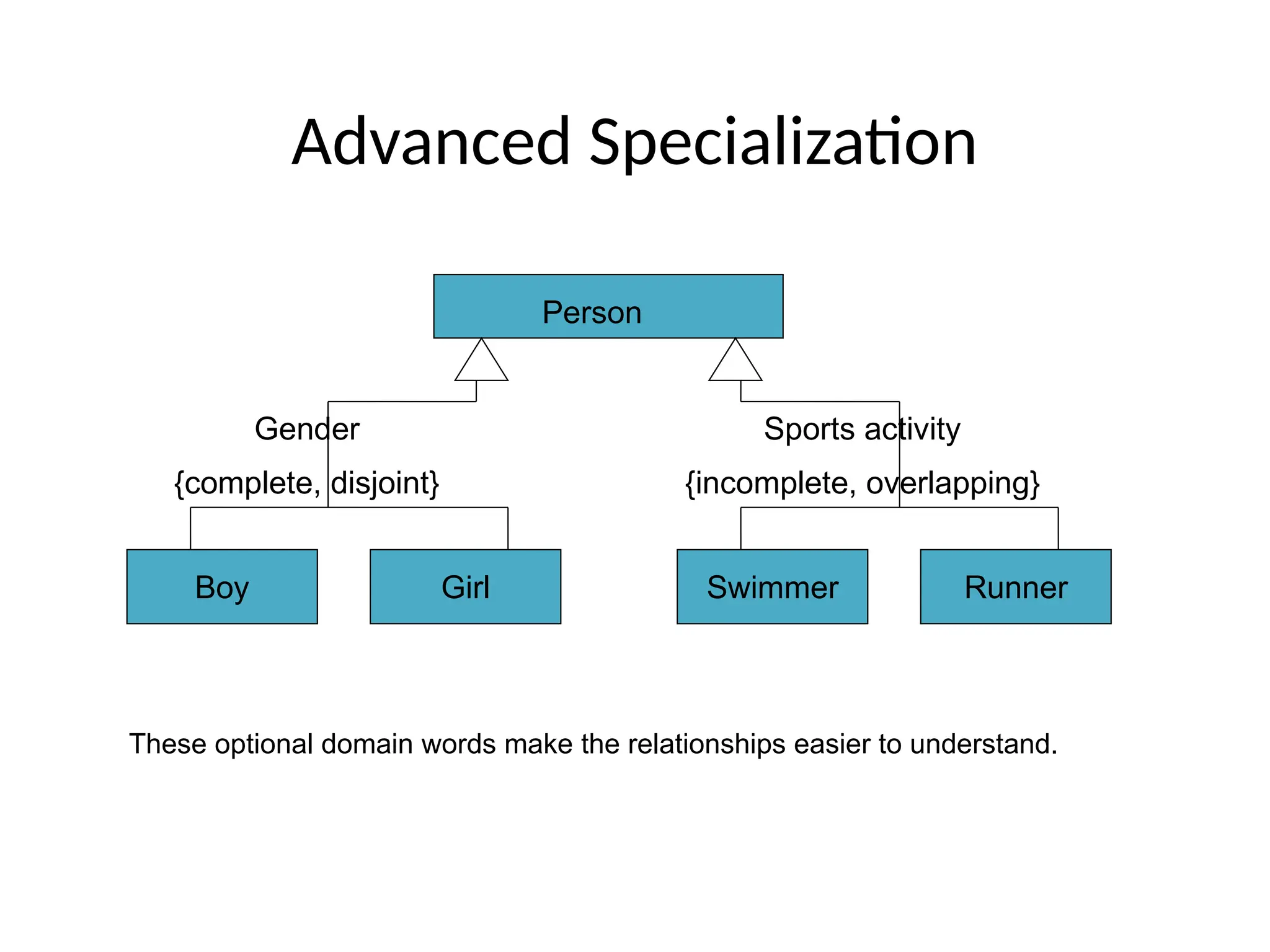 Advanced Specialization

Person

Gender

{complete, disjoint}

Sports activity

{incomplete, overlapping}

Boy

Girl

Swimmer

Runner

These optional domain words make the relationships easier to understand.